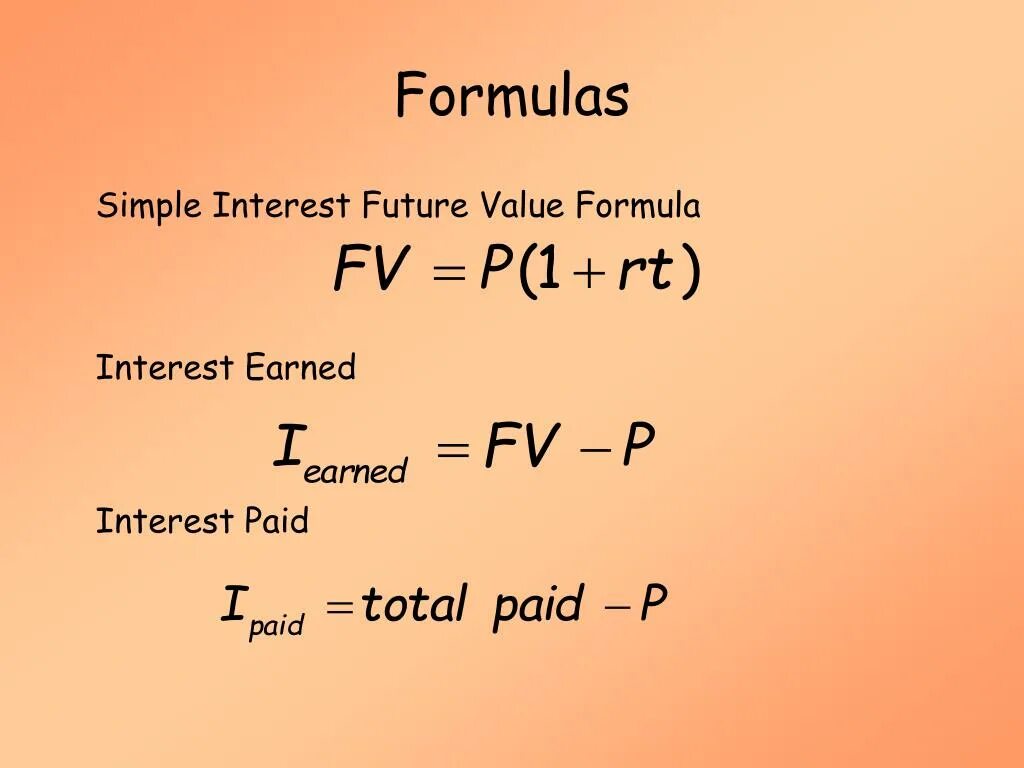 Formulas

Simple Interest Future Value Formula

$FV = P(1 + rt)$

Interest Earned

$I_{earned} = FV - P$

Interest Paid

$I_{paid} = total\ paid - P$